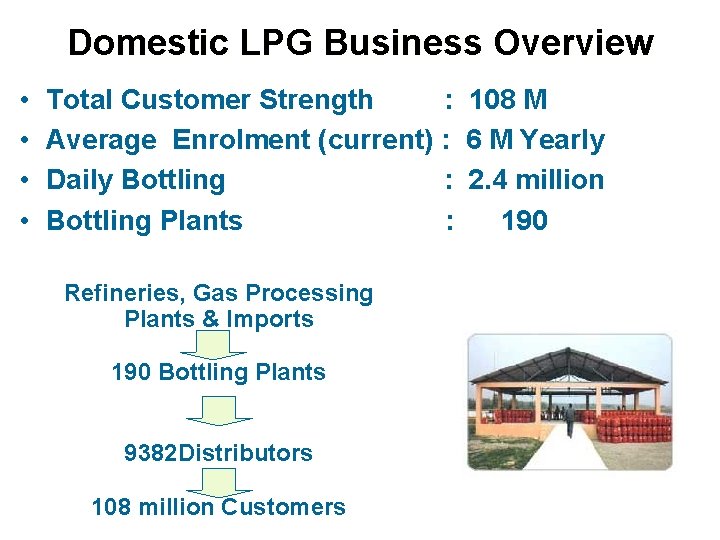 Domestic LPG Business Overview

• Total Customer Strength : 108 M
• Average Enrolment (current) : 6 M Yearly
• Daily Bottling : 2.4 million
• Bottling Plants : 190

Refineries, Gas Processing Plants & Imports

190 Bottling Plants

9382Distributors

108 million Customers